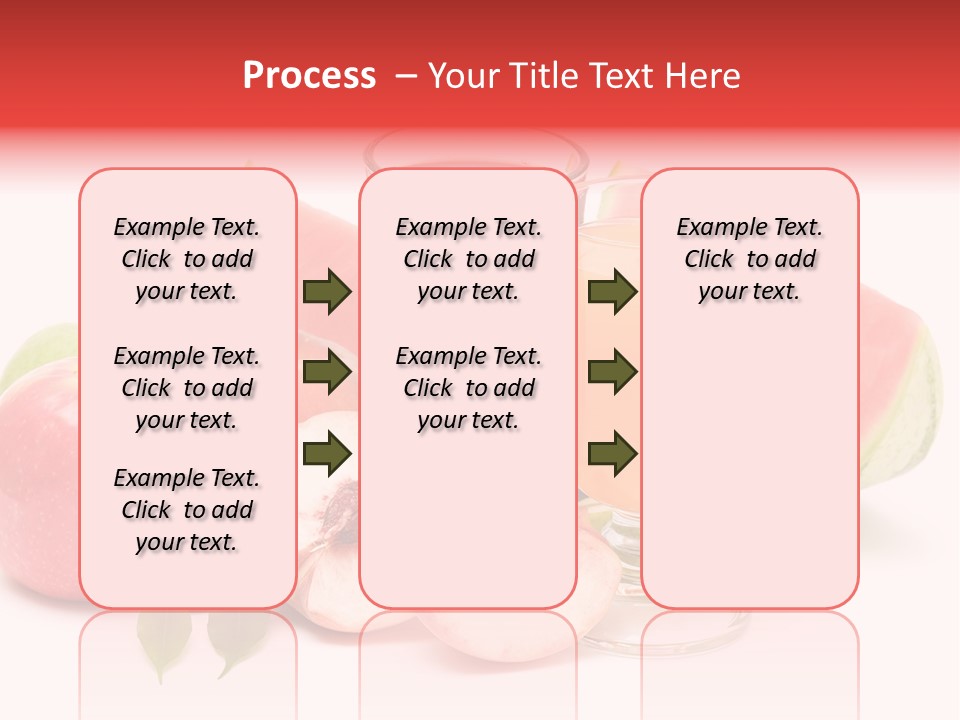 Process – Your Title Text Here

Example Text. Click to add your text.

Example Text. Click to add your text.

Example Text. Click to add your text.

Example Text. Click to add your text.

Example Text. Click to add your text.

Example Text. Click to add your text.